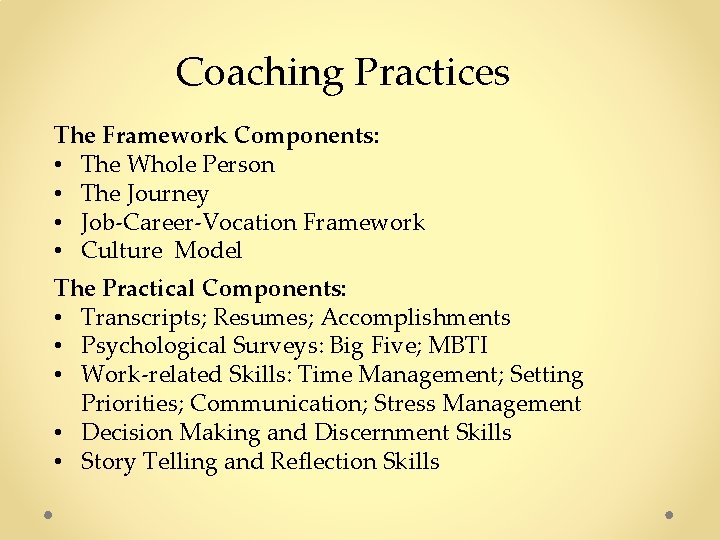 Coaching Practices

The Framework Components:
• The Whole Person
• The Journey
• Job-Career-Vocation Framework
• Culture  Model

The Practical Components:
• Transcripts; Resumes; Accomplishments
• Psychological Surveys: Big Five; MBTI
• Work-related Skills: Time Management; Setting Priorities; Communication; Stress Management
• Decision Making and Discernment Skills
• Story Telling and Reflection Skills